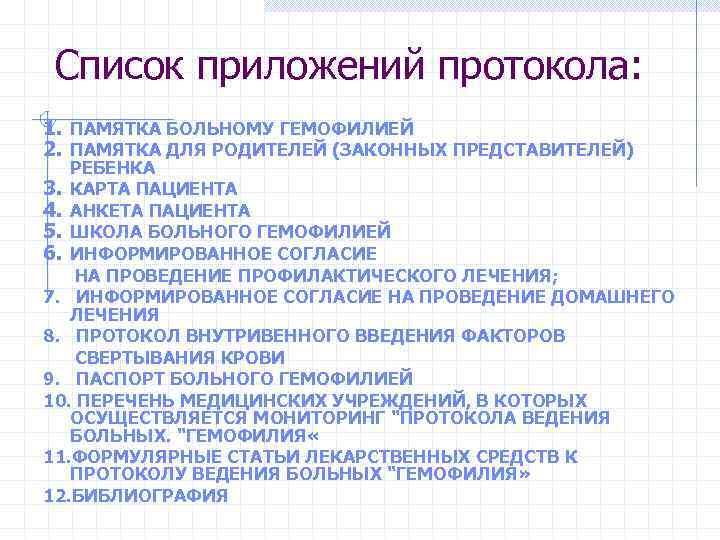 Список приложений протокола:

1. ПАМЯТКА БОЛЬНОМУ ГЕМОФИЛИЕЙ
2. ПАМЯТКА ДЛЯ РОДИТЕЛЕЙ (ЗАКОННЫХ ПРЕДСТАВИТЕЛЕЙ) РЕБЕНКА
3. КАРТА ПАЦИЕНТА
4. АНКЕТА ПАЦИЕНТА
5. ШКОЛА БОЛЬНОГО ГЕМОФИЛИЕЙ
6. ИНФОРМИРОВАННОЕ СОГЛАСИЕ НА ПРОВЕДЕНИЕ ПРОФИЛАКТИЧЕСКОГО ЛЕЧЕНИЯ;
7. ИНФОРМИРОВАННОЕ СОГЛАСИЕ НА ПРОВЕДЕНИЕ ДОМАШНЕГО ЛЕЧЕНИЯ
8. ПРОТОКОЛ ВНУТРИВЕННОГО ВВЕДЕНИЯ ФАКТОРОВ СВЕРТЫВАНИЯ КРОВИ
9. ПАСПОРТ БОЛЬНОГО ГЕМОФИЛИЕЙ
10. ПЕРЕЧЕНЬ МЕДИЦИНСКИХ УЧРЕЖДЕНИЙ, В КОТОРЫХ ОСУЩЕСТВЛЯЕТСЯ МОНИТОРИНГ "ПРОТОКОЛА ВЕДЕНИЯ БОЛЬНЫХ. "ГЕМОФИЛИЯ«
11.ФОРМУЛЯРНЫЕ СТАТЬИ ЛЕКАРСТВЕННЫХ СРЕДСТВ К ПРОТОКОЛУ ВЕДЕНИЯ БОЛЬНЫХ "ГЕМОФИЛИЯ»
12.БИБЛИОГРАФИЯ